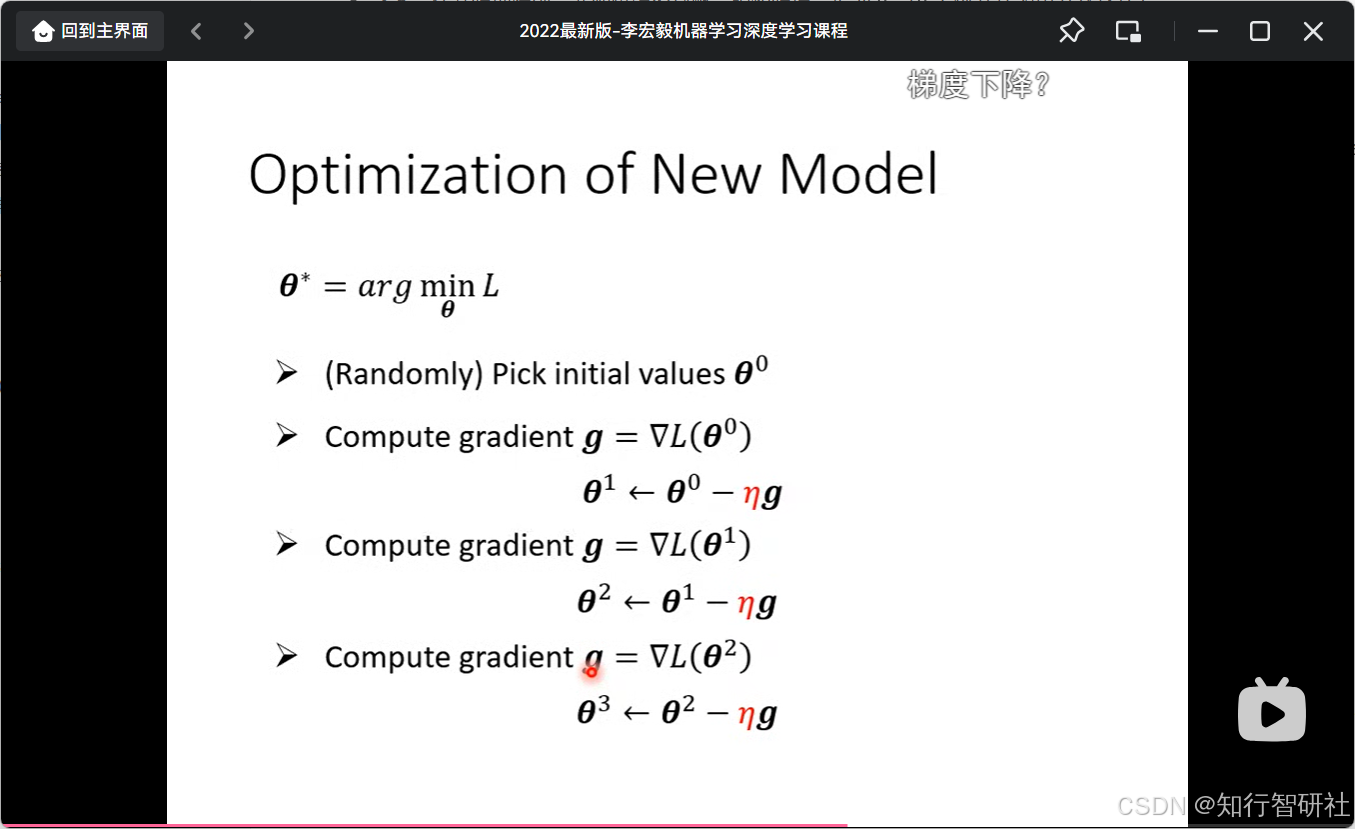 回到主界面

2022最新版-李宏毅机器学习深度学习课程

梯度下降?

Optimization of New Model

$\boldsymbol{\theta}^* = arg \min_{\boldsymbol{\theta}} L$

➢ (Randomly) Pick initial values $\boldsymbol{\theta}^0$

➢ Compute gradient $\boldsymbol{g} = \nabla L(\boldsymbol{\theta}^0)$

$\boldsymbol{\theta}^1 \leftarrow \boldsymbol{\theta}^0 - \eta \boldsymbol{g}$

➢ Compute gradient $\boldsymbol{g} = \nabla L(\boldsymbol{\theta}^1)$

$\boldsymbol{\theta}^2 \leftarrow \boldsymbol{\theta}^1 - \eta \boldsymbol{g}$

➢ Compute gradient $\boldsymbol{g} = \nabla L(\boldsymbol{\theta}^2)$

$\boldsymbol{\theta}^3 \leftarrow \boldsymbol{\theta}^2 - \eta \boldsymbol{g}$

CSDN @知行智研社